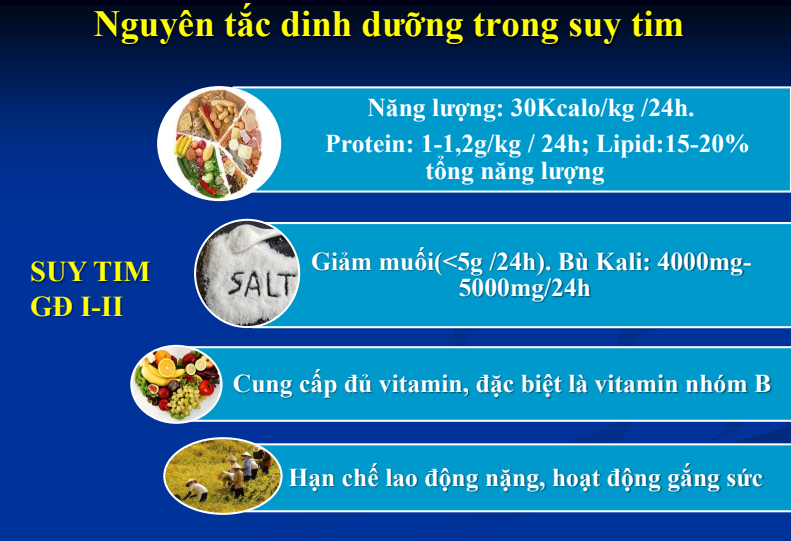 Nguyên tắc dinh dưỡng trong suy tim

SUY TIM GĐ I-II

Năng lượng: 30Kcalo/kg /24h.

Protein: 1-1,2g/kg / 24h; Lipid:15-20% tổng năng lượng

SALT

Giảm muối(<5g /24h). Bù Kali: 4000mg-5000mg/24h

Cung cấp đủ vitamin, đặc biệt là vitamin nhóm B

Hạn chế lao động nặng, hoạt động gắng sức